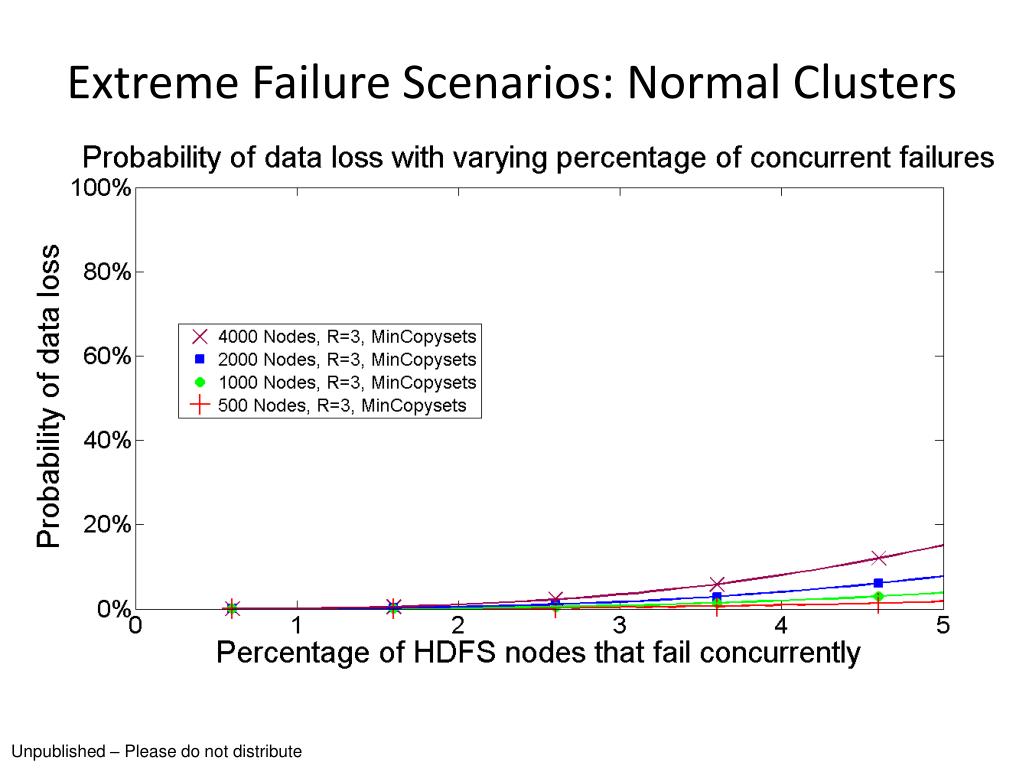 Extreme Failure Scenarios: Normal Clusters

Probability of data loss with varying percentage of concurrent failures

100%
80%
60%
40%
20%
0%

Probability of data loss

4000 Nodes, R=3, MinCopysets
2000 Nodes, R=3, MinCopysets
1000 Nodes, R=3, MinCopysets
500 Nodes, R=3, MinCopysets

0 1 2 3 4 5

Percentage of HDFS nodes that fail concurrently

Unpublished – Please do not distribute